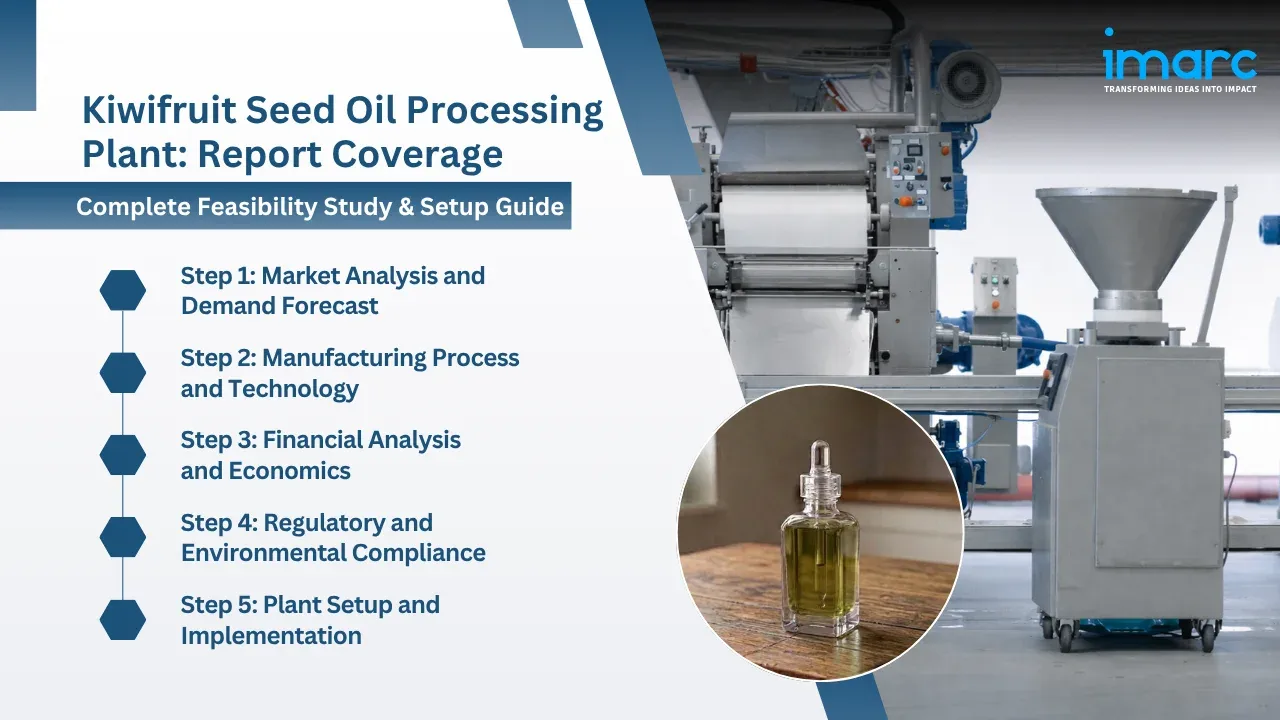 imarc
TRANSFORMING IDEAS INTO IMPACT

Kiwifruit Seed Oil Processing Plant: Report Coverage

Complete Feasibility Study & Setup Guide

Step 1: Market Analysis and Demand Forecast

Step 2: Manufacturing Process and Technology

Step 3: Financial Analysis and Economics

Step 4: Regulatory and Environmental Compliance

Step 5: Plant Setup and Implementation